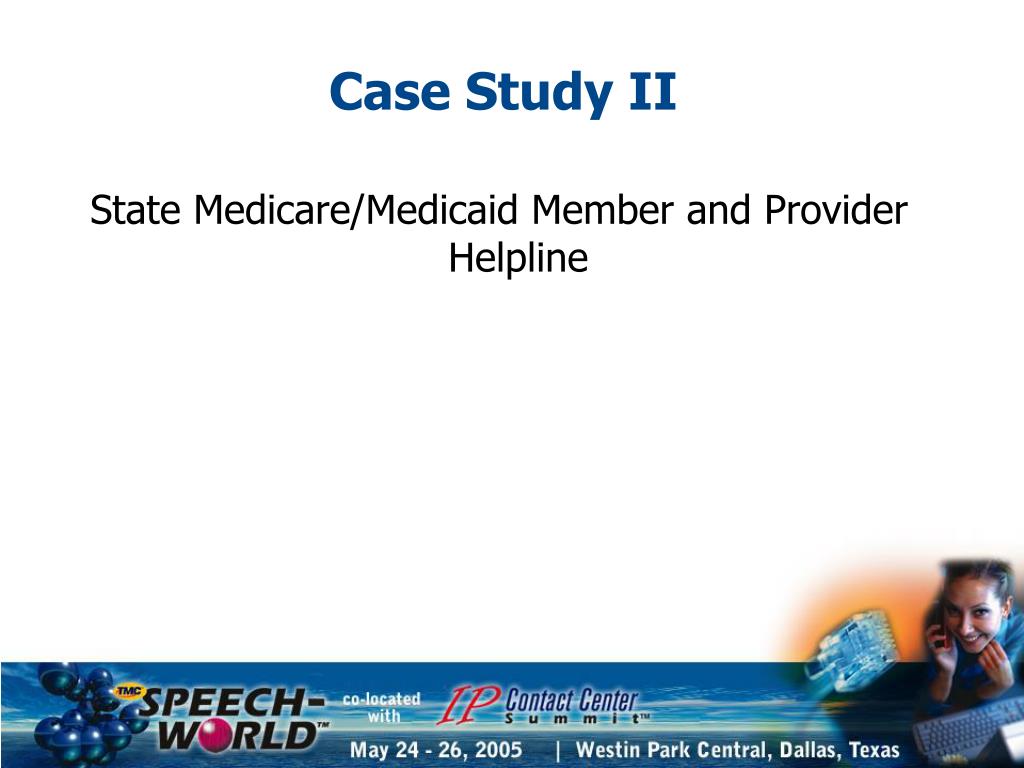 Case Study II

State Medicare/Medicaid Member and Provider Helpline

TMC SPEECH-WORLD™ co-located with IP Contact Center Summit™

May 24 - 26, 2005 | Westin Park Central, Dallas, Texas